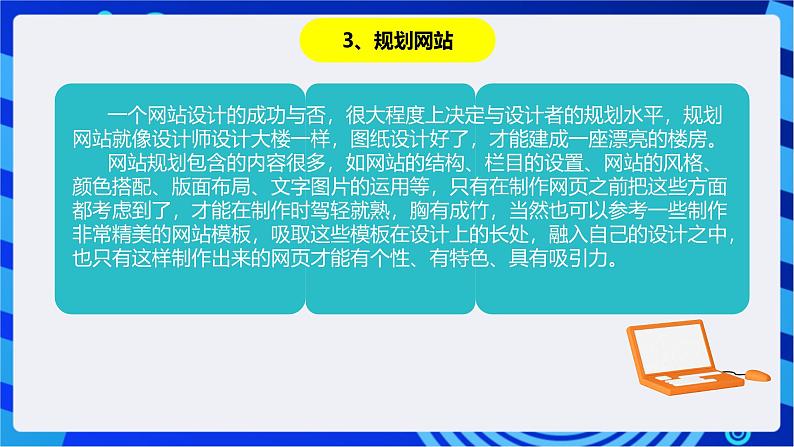 3、规划网站

一个网站设计的成功与否，很大程度上决定与设计者的规划水平，规划网站就像设计师设计大楼一样，图纸设计好了，才能建成一座漂亮的楼房。

网站规划包含的内容很多，如网站的结构、栏目的设置、网站的风格、颜色搭配、版面布局、文字图片的运用等，只有在制作网页之前把这些方面都考虑到了，才能在制作时驾轻就熟，胸有成竹，当然也可以参考一些制作非常精美的网站模板，吸取这些模板在设计上的长处，融入自己的设计之中，也只有这样制作出来的网页才能有个性、有特色、具有吸引力。